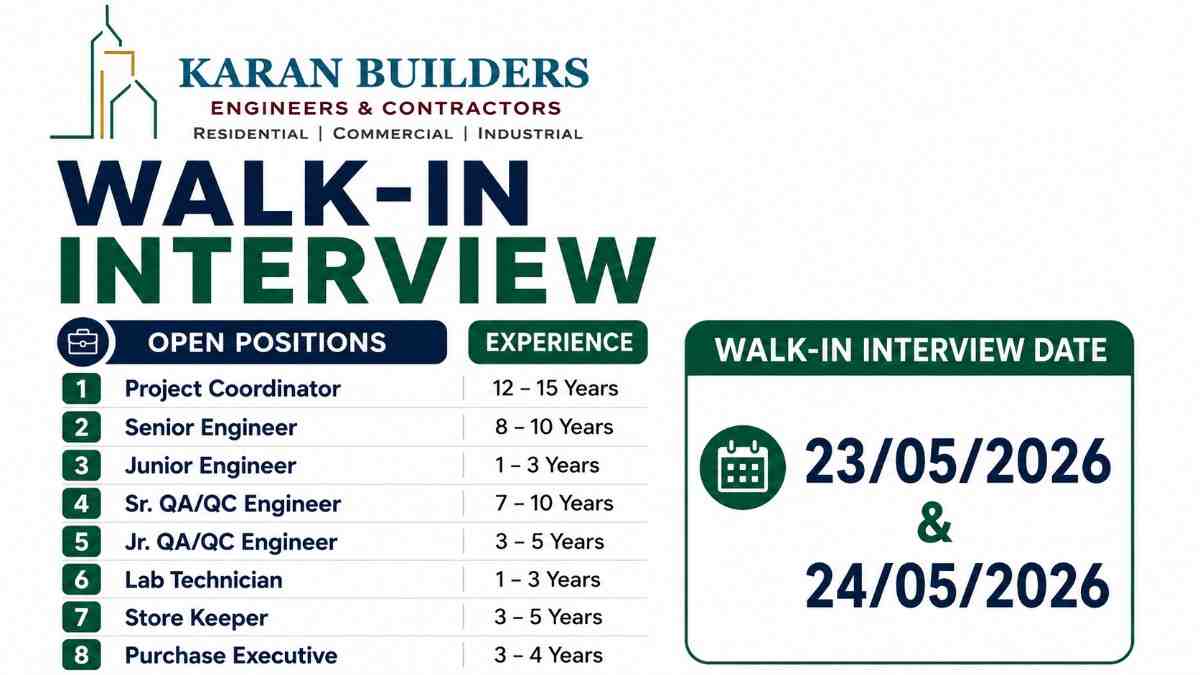 KARAN BUILDERS
ENGINEERS & CONTRACTORS
RESIDENTIAL | COMMERCIAL | INDUSTRIAL

WALK-IN
INTERVIEW

| | OPEN POSITIONS | EXPERIENCE |
|---|---|---|
| 1 | Project Coordinator | 12 – 15 Years |
| 2 | Senior Engineer | 8 – 10 Years |
| 3 | Junior Engineer | 1 – 3 Years |
| 4 | Sr. QA/QC Engineer | 7 – 10 Years |
| 5 | Jr. QA/QC Engineer | 3 – 5 Years |
| 6 | Lab Technician | 1 – 3 Years |
| 7 | Store Keeper | 3 – 5 Years |
| 8 | Purchase Executive | 3 – 4 Years |

WALK-IN INTERVIEW DATE
23/05/2026
&
24/05/2026